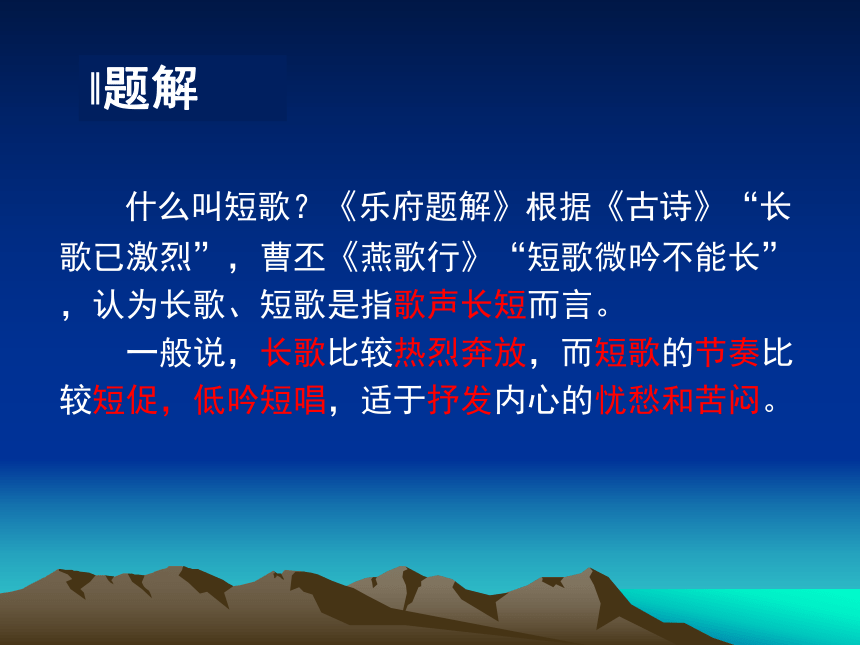 题解

什么叫短歌？《乐府题解》根据《古诗》“长歌已激烈”，曹丕《燕歌行》“短歌微吟不能长”，认为长歌、短歌是指歌声长短而言。

一般说，长歌比较热烈奔放，而短歌的节奏比较短促，低吟短唱，适于抒发内心的忧愁和苦闷。